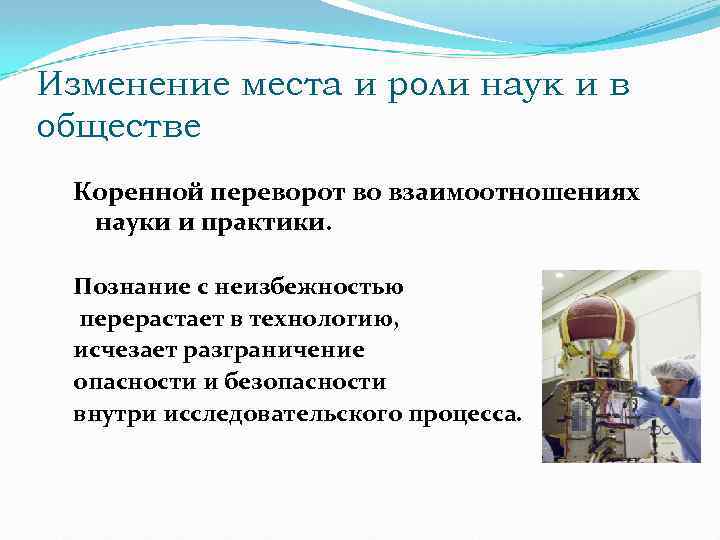 Изменение места и роли наук и в обществе

Коренной переворот во взаимоотношениях науки и практики.

Познание с неизбежностью перерастает в технологию, исчезает разграничение опасности и безопасности внутри исследовательского процесса.